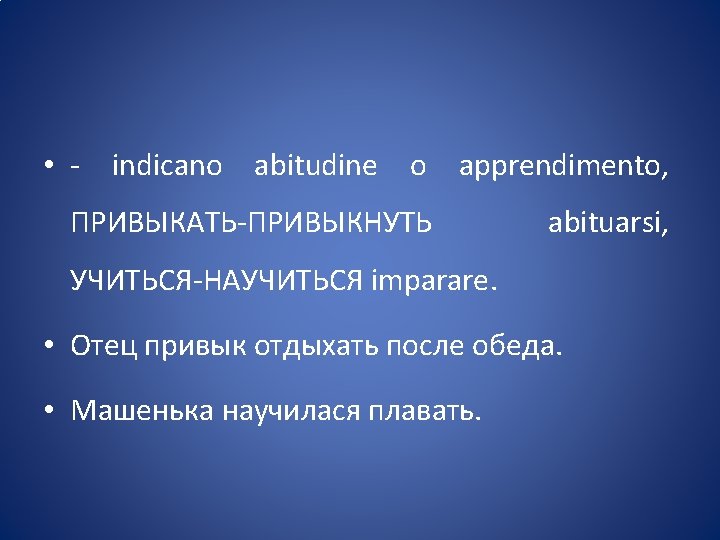 • - indicano abitudine o apprendimento, ПРИВЫКАТЬ-ПРИВЫКНУТЬ abituarsi, УЧИТЬСЯ-НАУЧИТЬСЯ imparare.

• Отец привык отдыхать после обеда.

• Машенька научилася плавать.